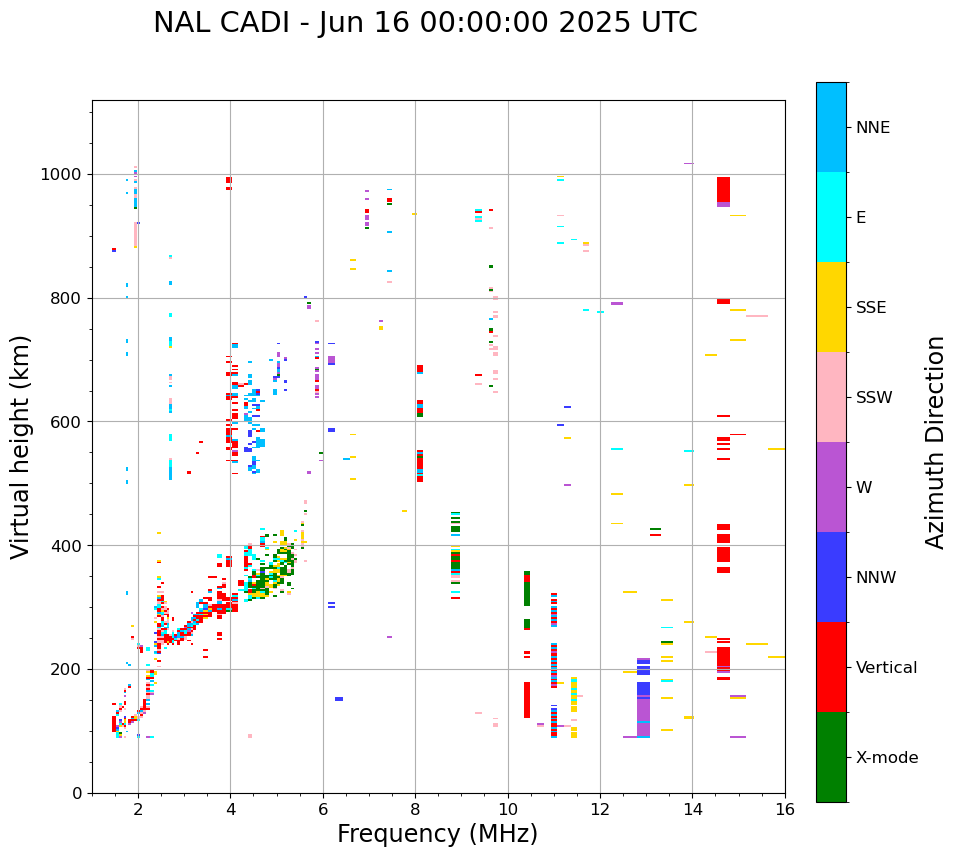 NAL CADI - Jun 16 00:00:00 2025 UTC

Virtual height (km)

1000
800
600
400
200
0

2
4
6
8
10
12
14
16

Frequency (MHz)

NNE
E
SSE
SSW
W
NNW
Vertical
X-mode

Azimuth Direction